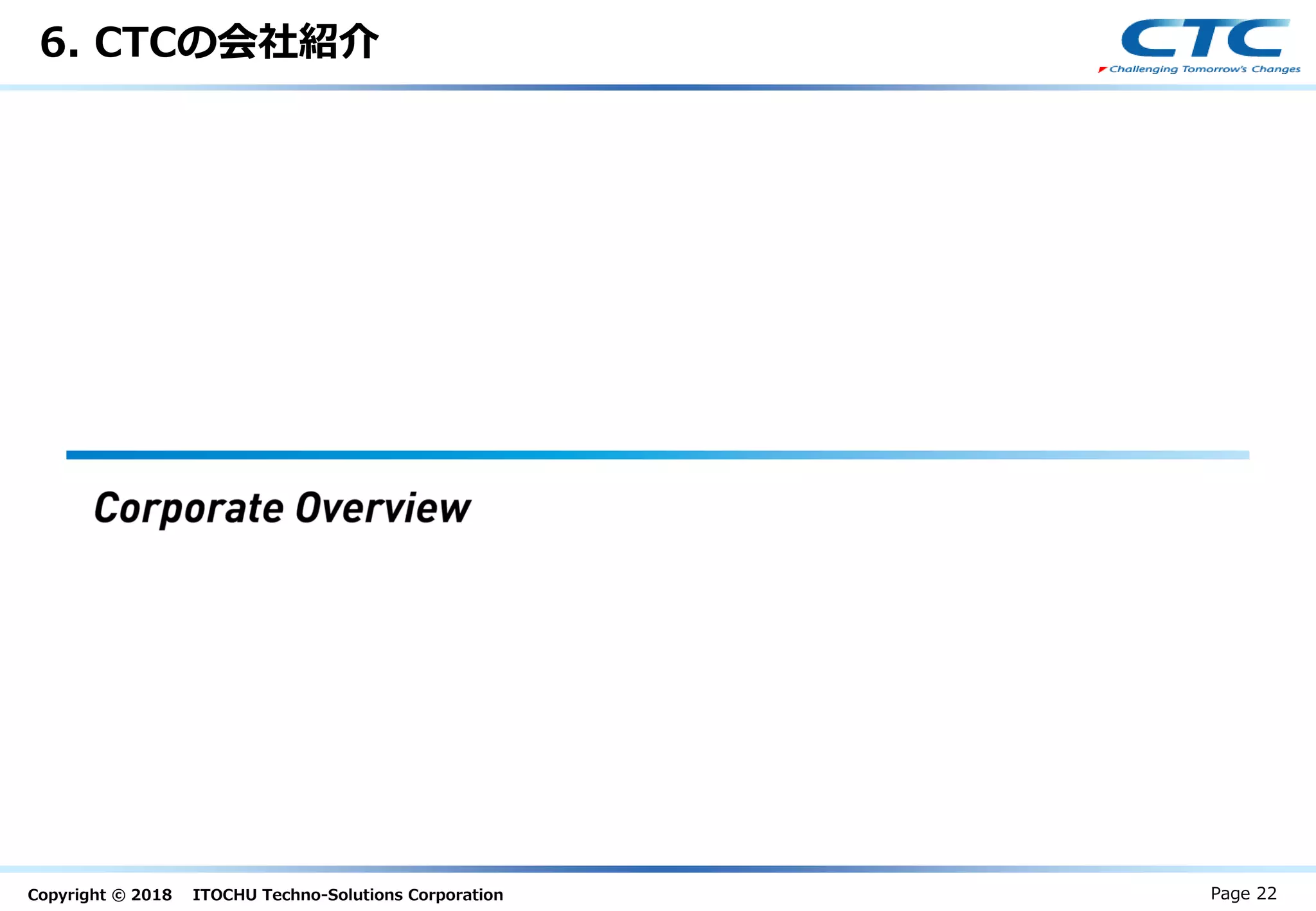 6. CTCの会社紹介

CTC
Challenging Tomorrow's Changes

Corporate Overview

Copyright © 2018 ITOCHU Techno-Solutions Corporation

Page 22